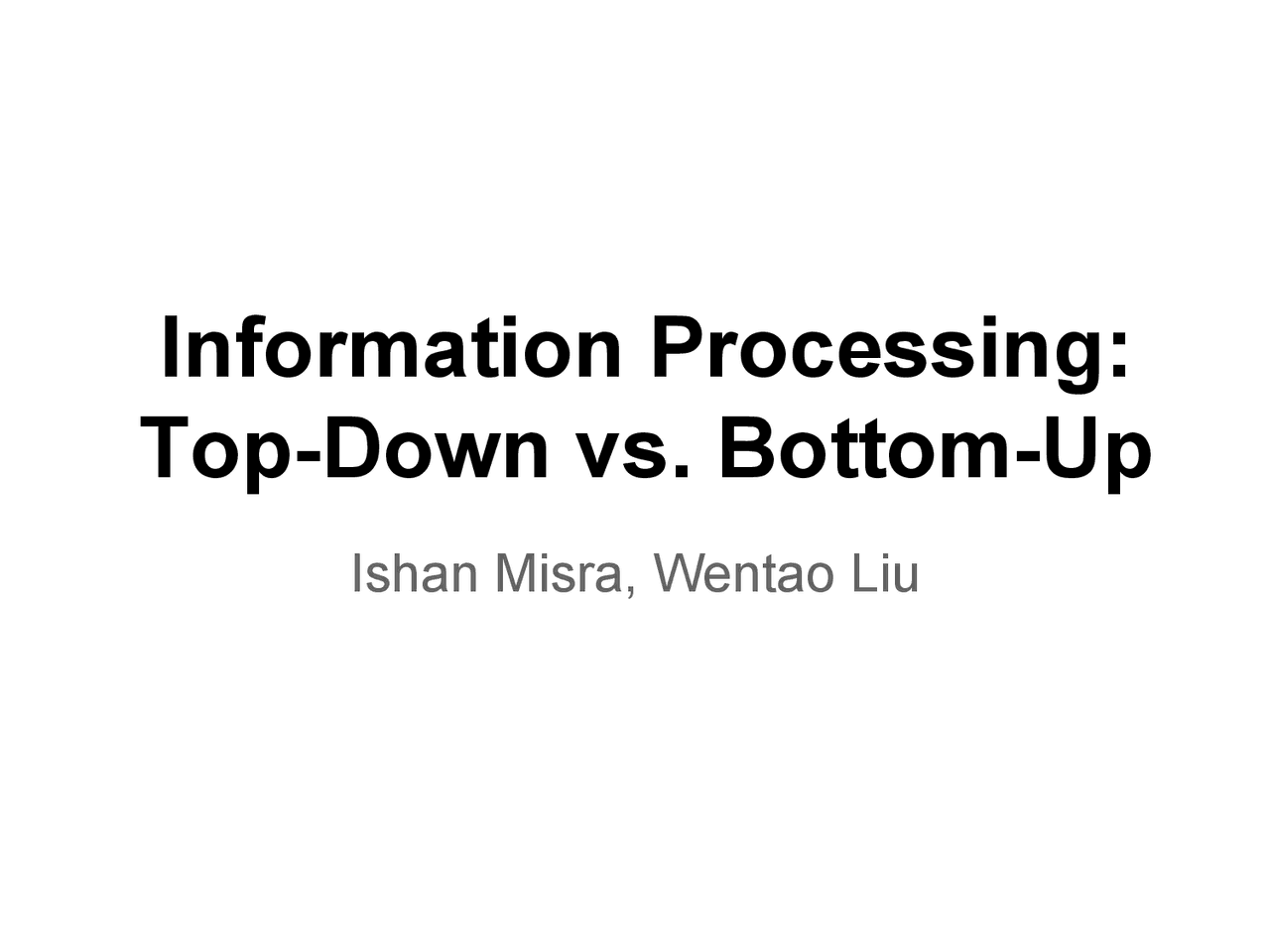 Information Processing: Top-Down vs. Bottom-Up

Ishan Misra, Wentao Liu